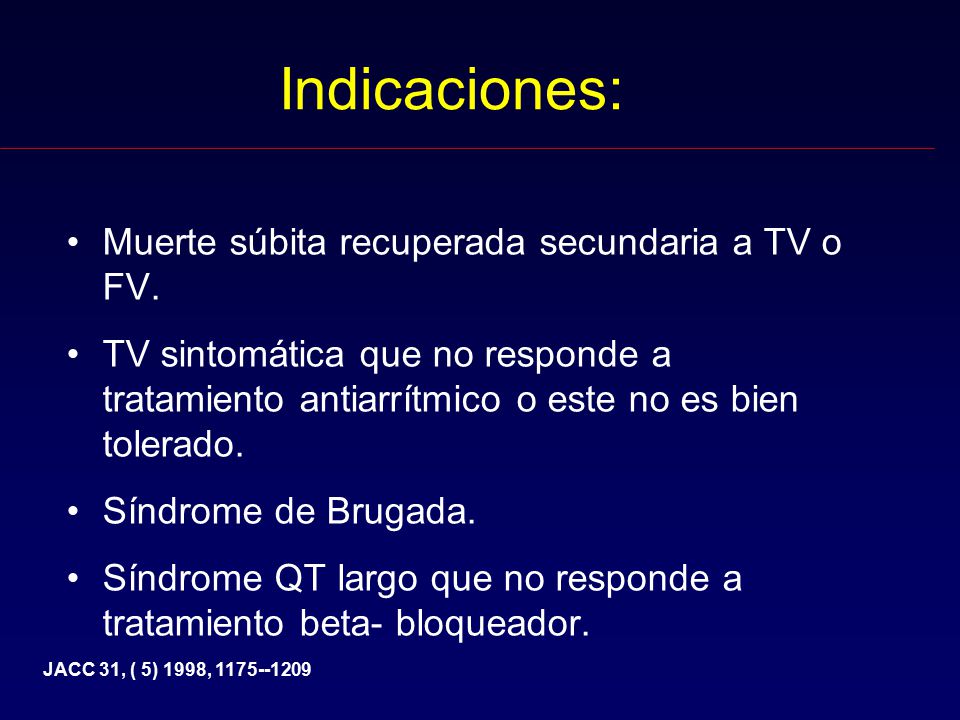 Indicaciones:

• Muerte súbita recuperada secundaria a TV o FV.

• TV sintomática que no responde a tratamiento antiarrítmico o este no es bien tolerado.

• Síndrome de Brugada.

• Síndrome QT largo que no responde a tratamiento beta- bloqueador.

JACC 31, ( 5) 1998, 1175--1209